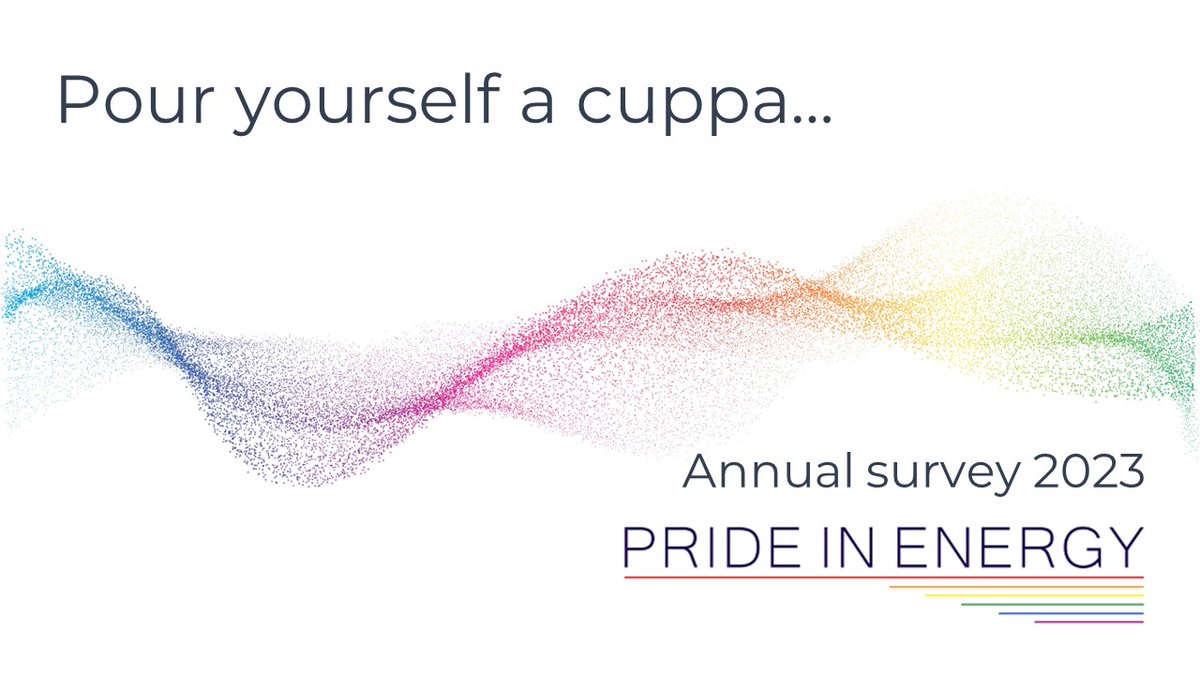 Pour yourself a cuppa...

Annual survey 2023

PRIDE IN ENERGY